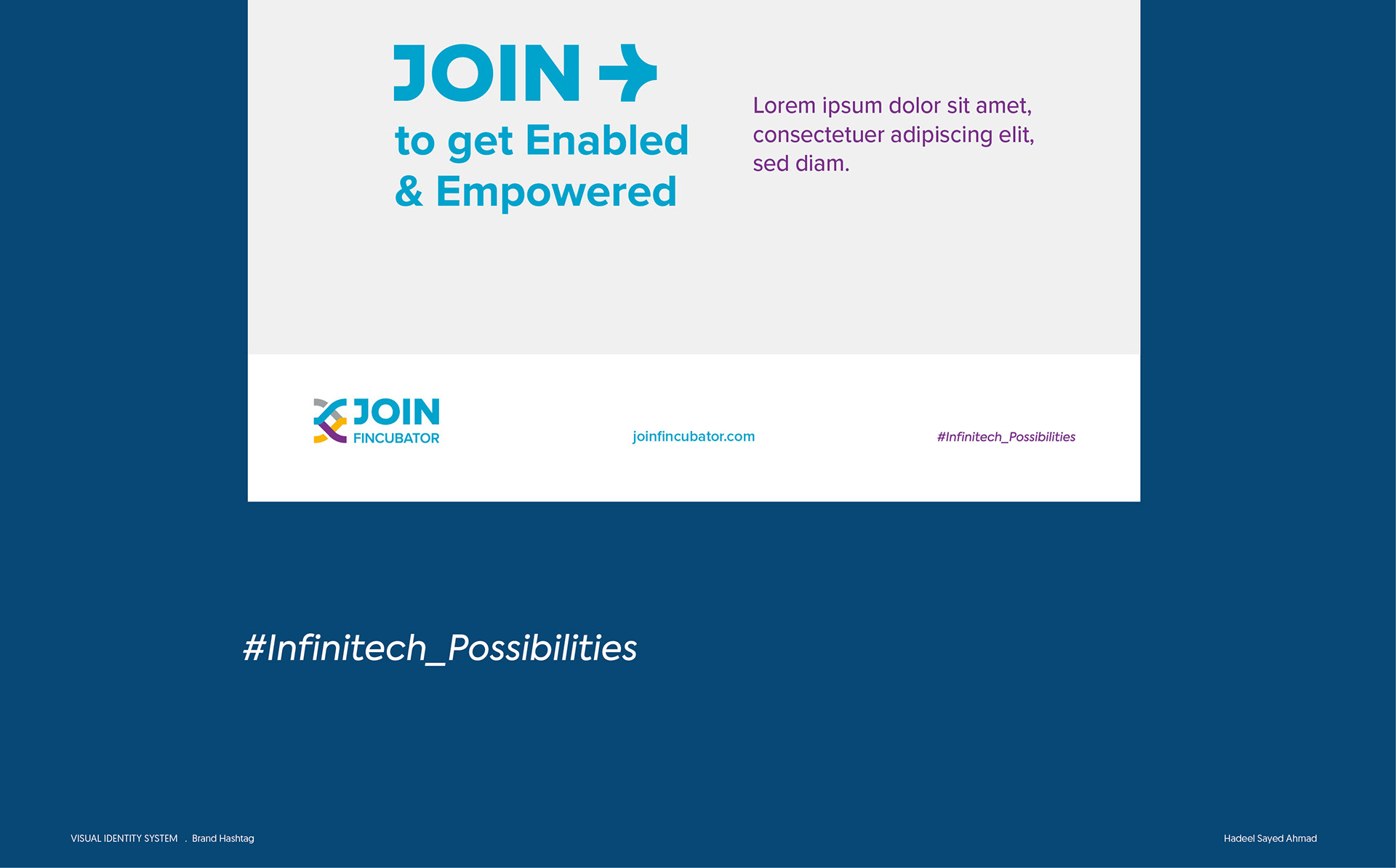 JOIN

to get Enabled & Empowered

Lorem ipsum dolor sit amet, consectetuer adipiscing elit, sed diam.

JOIN
FINCUBATOR

joinfincubator.com

#Infinitech_Possibilities

#Infinitech_Possibilities

VISUAL IDENTITY SYSTEM . Brand Hashtag

Hadeel Sayed Ahmad